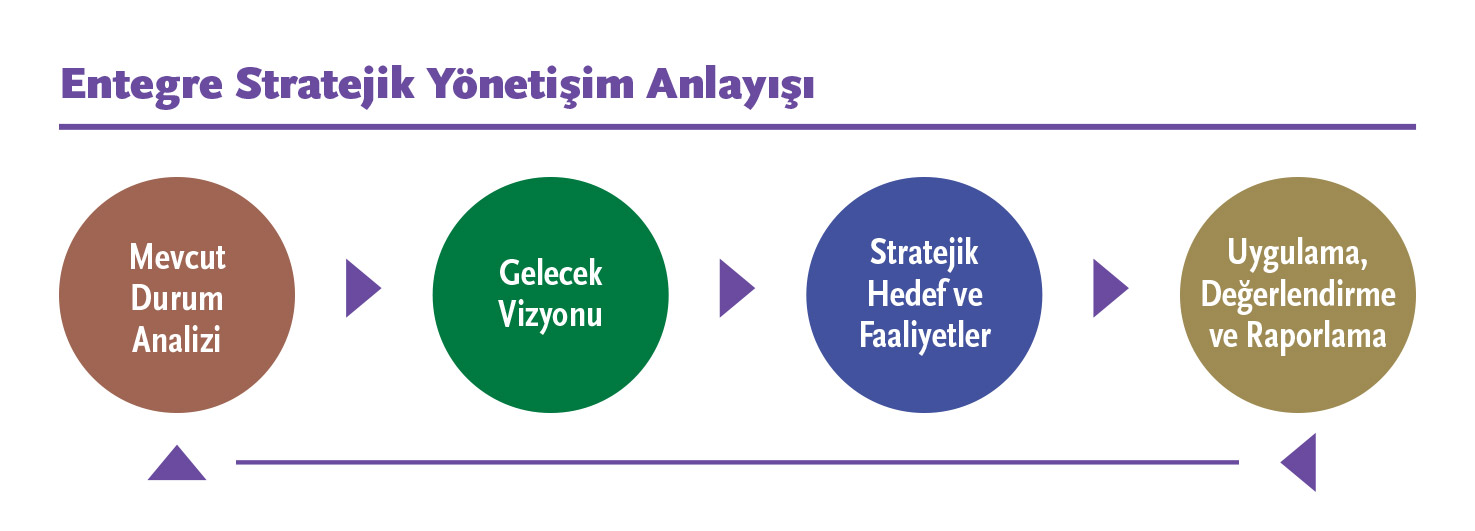 Entegre Stratejik Yönetişim Anlayışı

Mevcut Durum Analizi

Gelecek Vizyonu

Stratejik Hedef ve Faaliyetler

Uygulama, Değerlendirme ve Raporlama